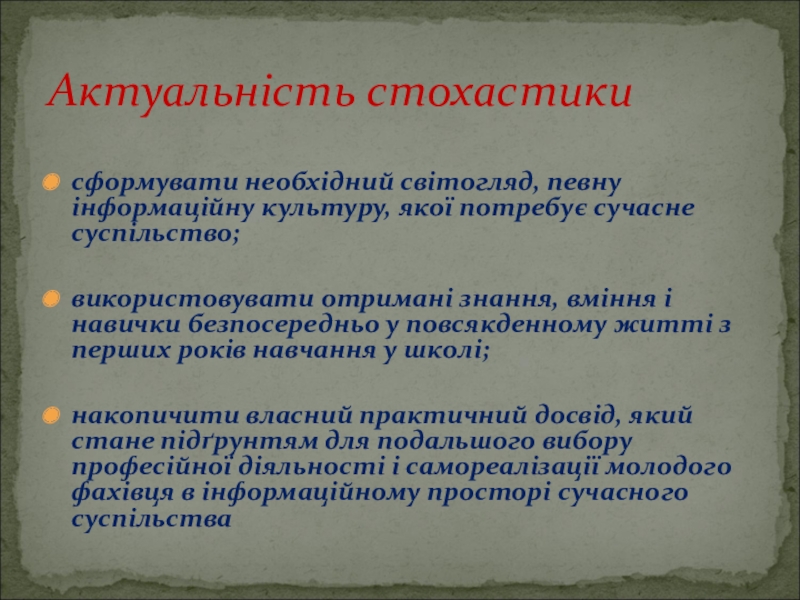 Актуальність стохастики

сформувати необхідний світогляд, певну інформаційну культуру, якої потребує сучасне суспільство;

використовувати отримані знання, вміння і навички безпосередньо у повсякденному житті з перших років навчання у школі;

накопичити власний практичний досвід, який стане підґрунтям для подальшого вибору професійної діяльності і самореалізації молодого фахівця в інформаційному просторі сучасного суспільства